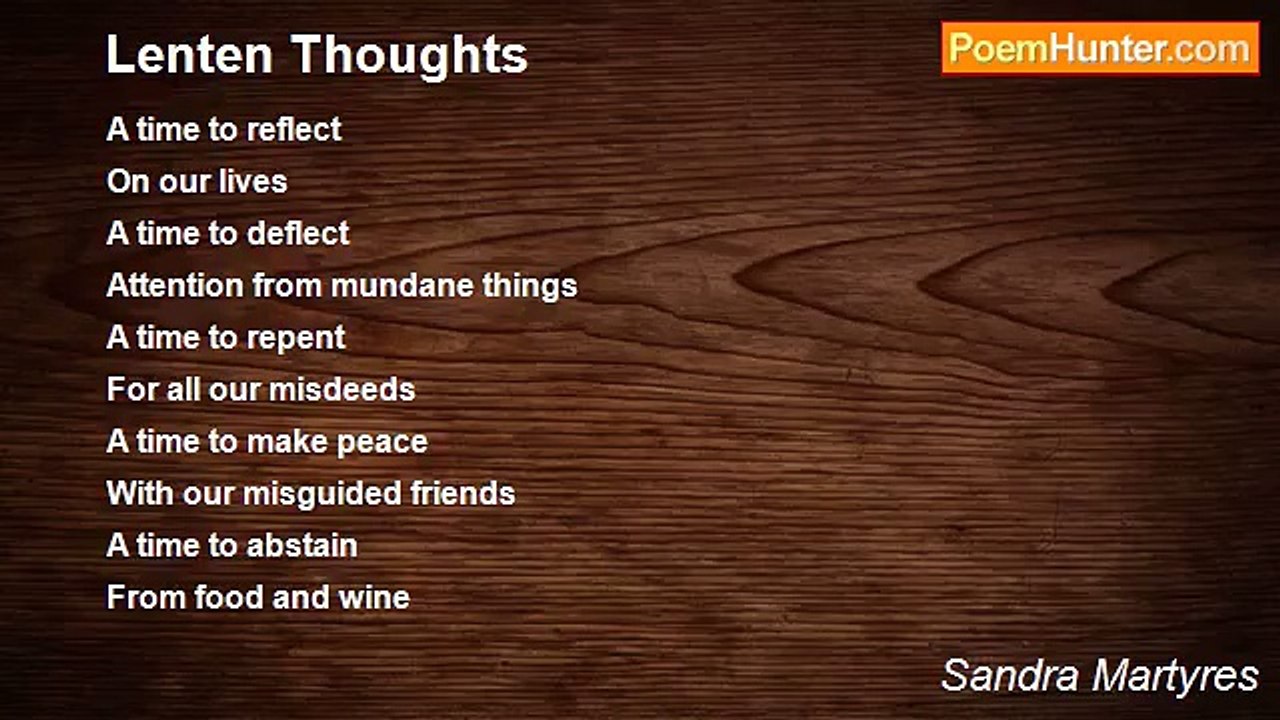 Lenten Thoughts

PoemHunter.com

A time to reflect
On our lives
A time to deflect
Attention from mundane things
A time to repent
For all our misdeeds
A time to make peace
With our misguided friends
A time to abstain
From food and wine

Sandra Martyres